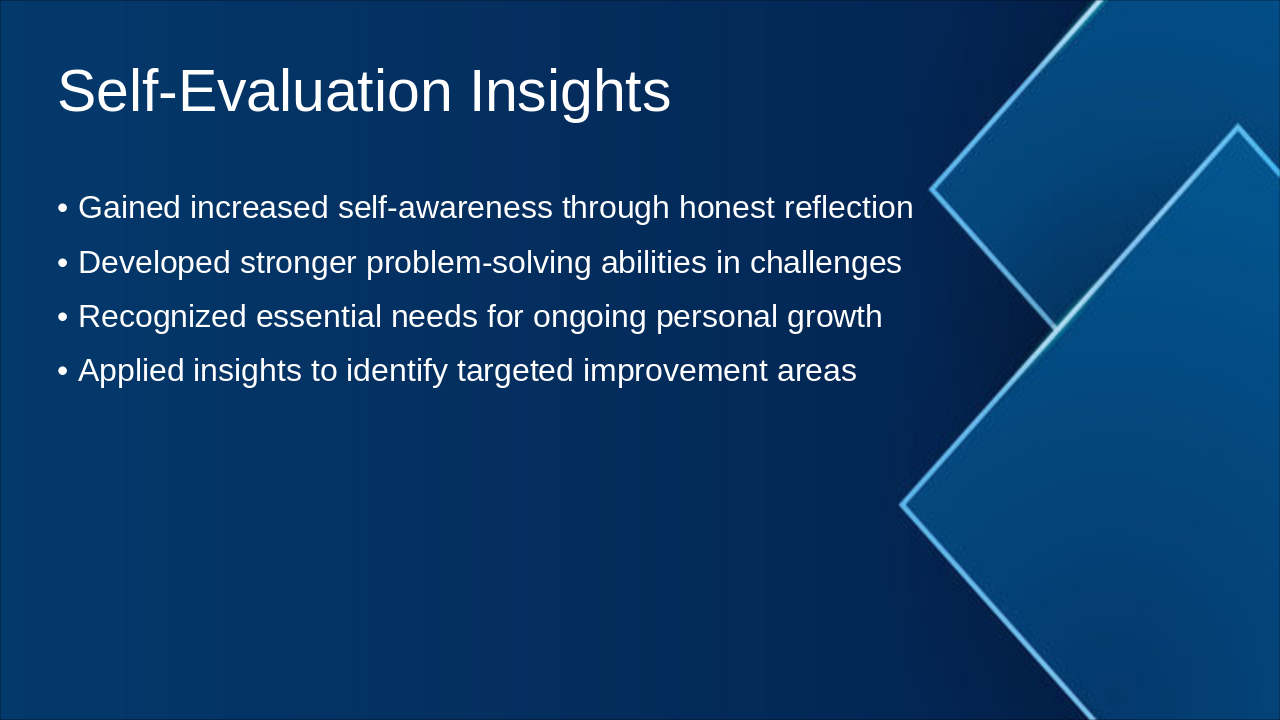 Self-Evaluation Insights

• Gained increased self-awareness through honest reflection
• Developed stronger problem-solving abilities in challenges
• Recognized essential needs for ongoing personal growth
• Applied insights to identify targeted improvement areas